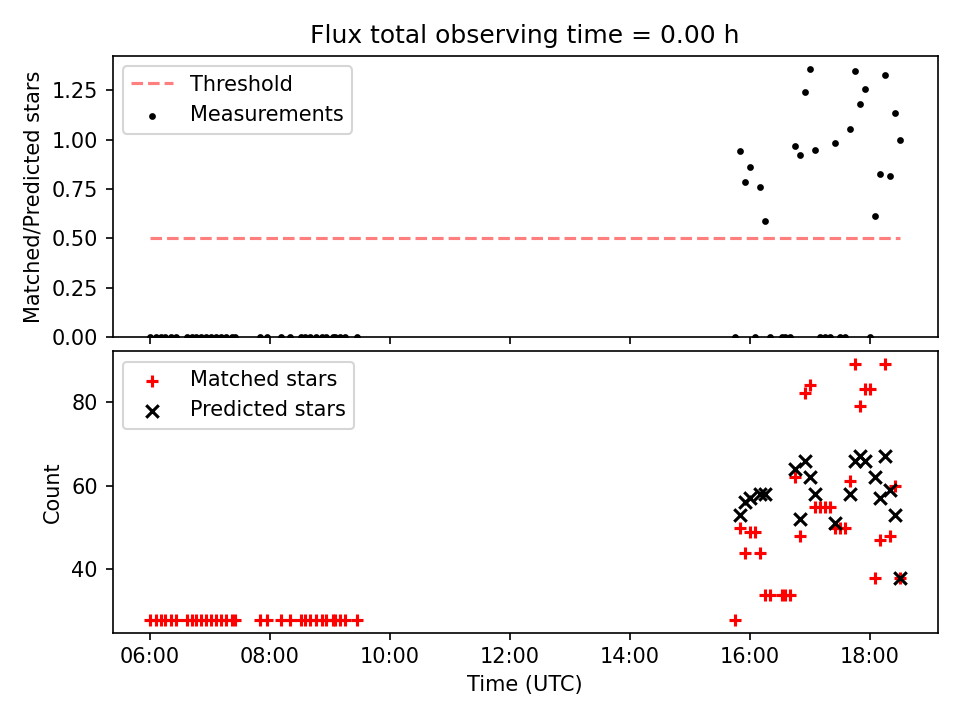 Flux total observing time = 0.00 h

Threshold
Measurements

Matched/Predicted stars

1.25
1.00
0.75
0.50
0.25
0.00

Matched stars
Predicted stars

Count

80
60
40

06:00
08:00
10:00
12:00
14:00
16:00
18:00

Time (UTC)